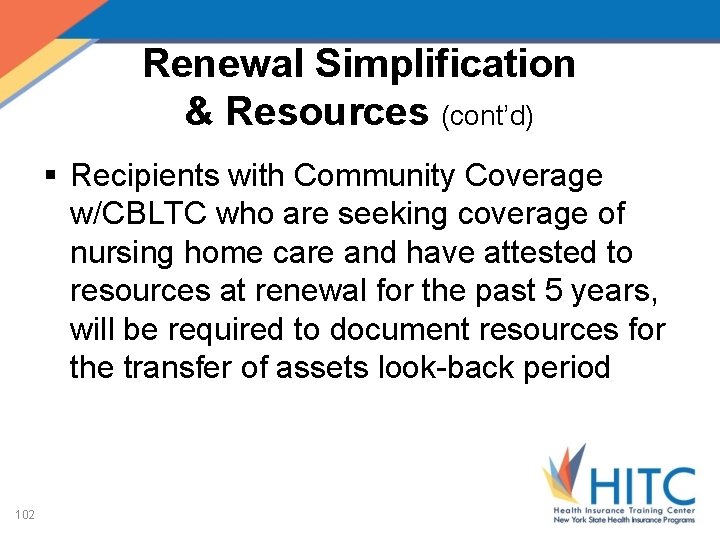 Renewal Simplification & Resources (cont'd)

▪ Recipients with Community Coverage w/CBLTC who are seeking coverage of nursing home care and have attested to resources at renewal for the past 5 years, will be required to document resources for the transfer of assets look-back period

102

HITC
Health Insurance Training Center
New York State Health Insurance Programs